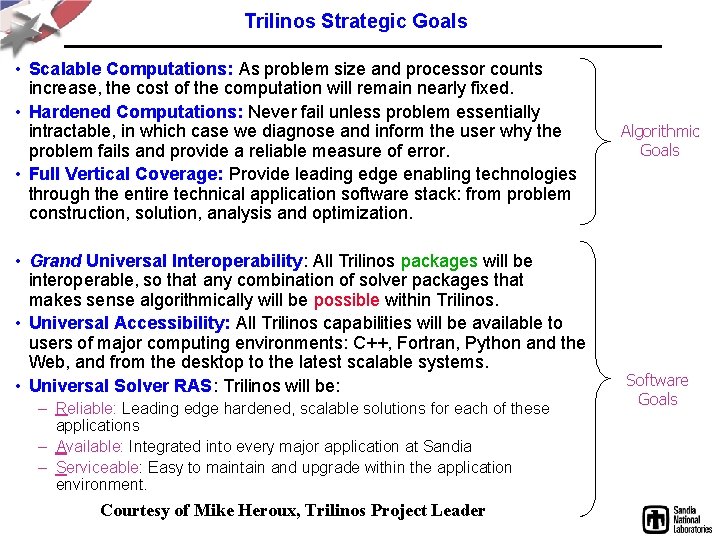 Trilinos Strategic Goals

• Scalable Computations: As problem size and processor counts increase, the cost of the computation will remain nearly fixed.

• Hardened Computations: Never fail unless problem essentially intractable, in which case we diagnose and inform the user why the problem fails and provide a reliable measure of error.

• Full Vertical Coverage: Provide leading edge enabling technologies through the entire technical application software stack: from problem construction, solution, analysis and optimization.

Algorithmic Goals

• Grand Universal Interoperability: All Trilinos packages will be interoperable, so that any combination of solver packages that makes sense algorithmically will be possible within Trilinos.

• Universal Accessibility: All Trilinos capabilities will be available to users of major computing environments: C++, Fortran, Python and the Web, and from the desktop to the latest scalable systems.

• Universal Solver RAS: Trilinos will be:

– Reliable: Leading edge hardened, scalable solutions for each of these applications

– Available: Integrated into every major application at Sandia

– Serviceable: Easy to maintain and upgrade within the application environment.

Software Goals

Courtesy of Mike Heroux, Trilinos Project Leader

Sandia National Laboratories